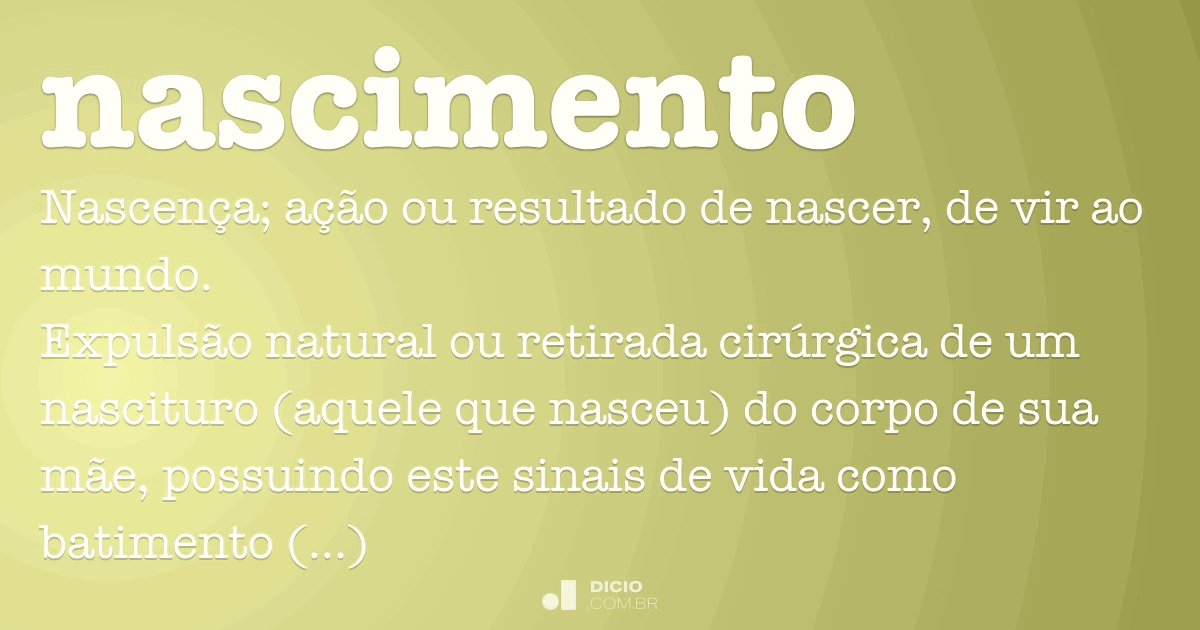 nascimento

Nascença; ação ou resultado de nascer, de vir ao mundo.
Expulsão natural ou retirada cirúrgica de um nascituro (aquele que nasceu) do corpo de sua mãe, possuindo este sinais de vida como batimento (...)

DICIO
.COM.BR